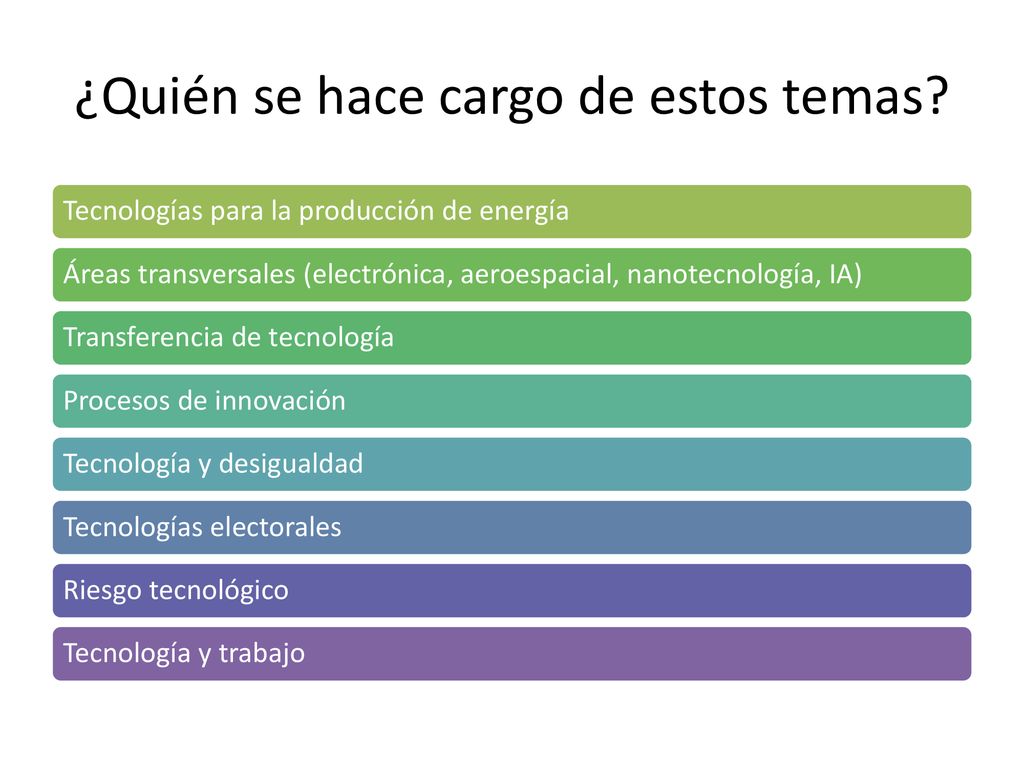 ¿Quién se hace cargo de estos temas?

Tecnologías para la producción de energía

Áreas transversales (electrónica, aeroespacial, nanotecnología, IA)

Transferencia de tecnología

Procesos de innovación

Tecnología y desigualdad

Tecnologías electorales

Riesgo tecnológico

Tecnología y trabajo